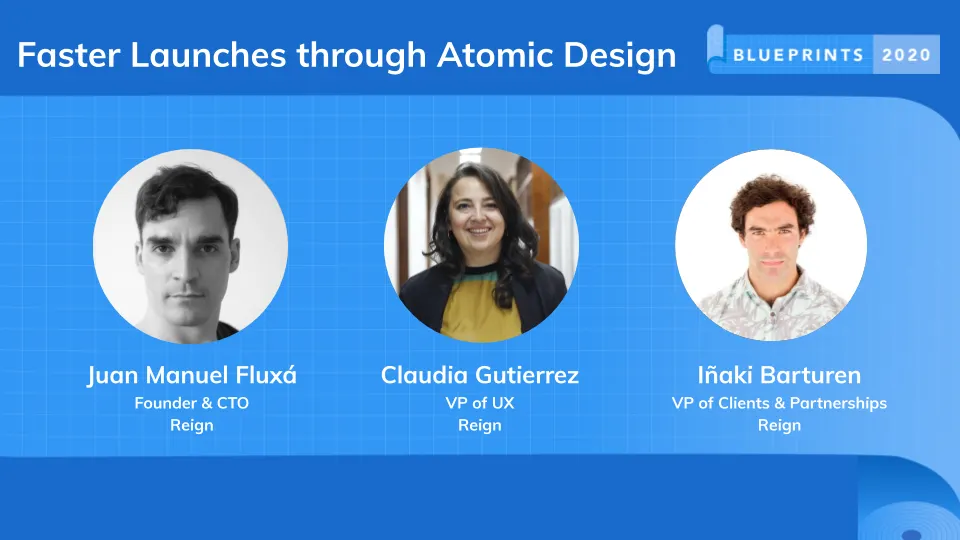 Faster Launches through Atomic Design

BLUEPRINTS 2020

Juan Manuel Fluxá
Founder & CTO
Reign

Claudia Gutierrez
VP of UX
Reign

Iñaki Barturen
VP of Clients & Partnerships
Reign